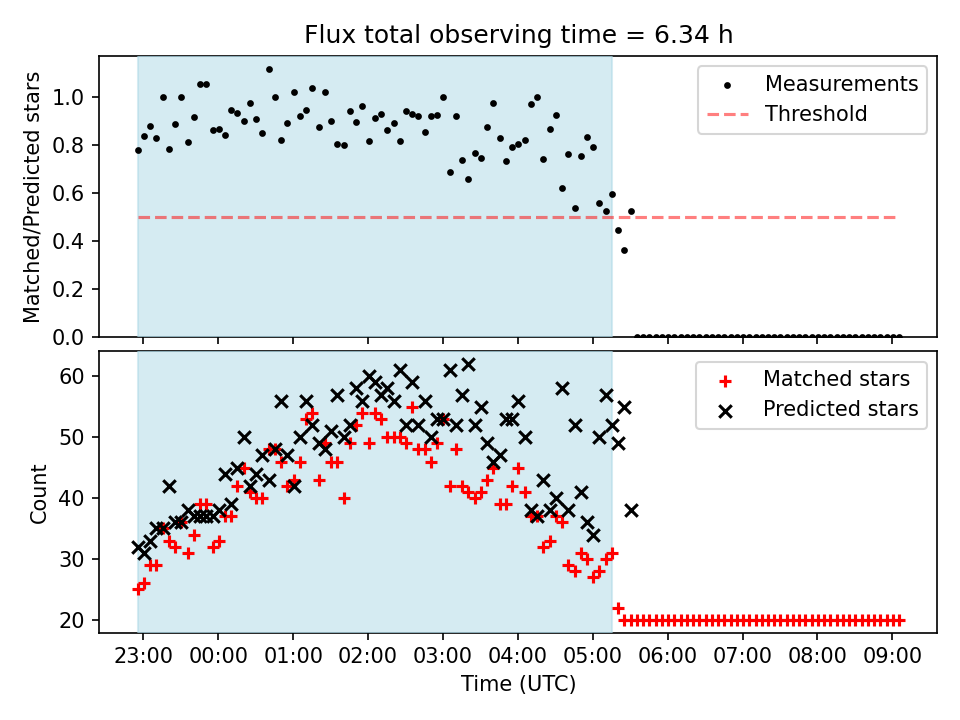 Flux total observing time = 6.34 h

Matched/Predicted stars

1.0
0.8
0.6
0.4
0.2
0.0

Measurements
Threshold

Count

60
50
40
30
20

Matched stars
Predicted stars

23:00 00:00 01:00 02:00 03:00 04:00 05:00 06:00 07:00 08:00 09:00

Time (UTC)